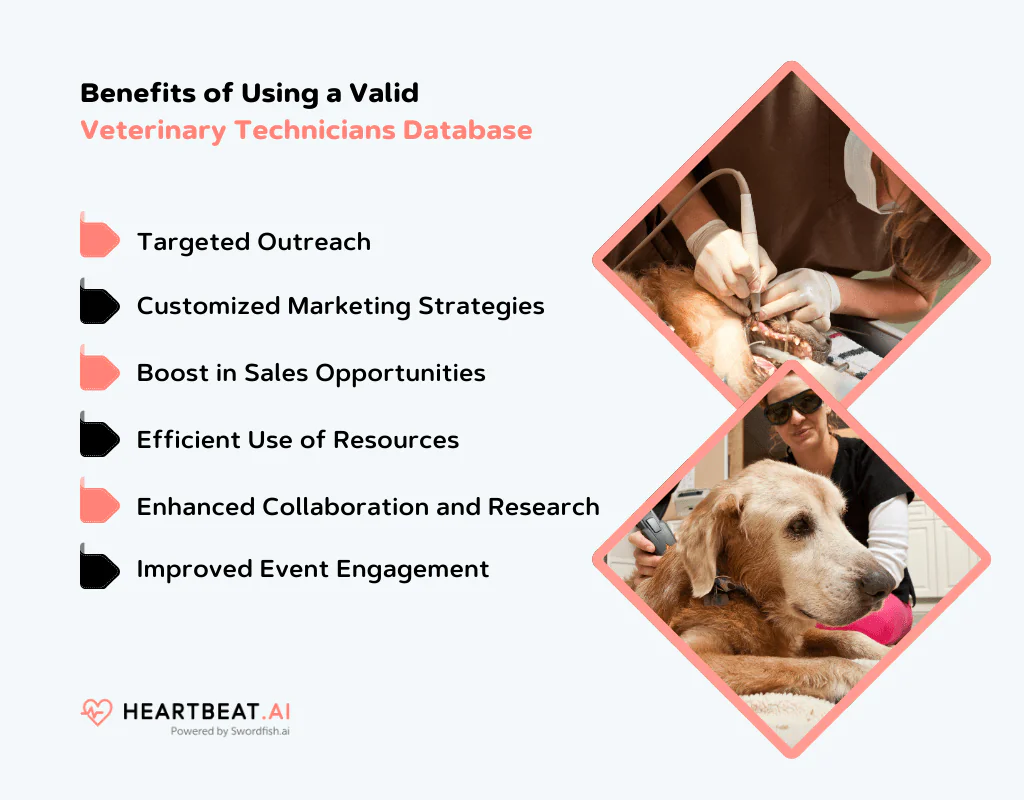 Benefits of Using a Valid
Veterinary Technicians Database

Targeted Outreach

Customized Marketing Strategies

Boost in Sales Opportunities

Efficient Use of Resources

Enhanced Collaboration and Research

Improved Event Engagement

HEARTBEAT.AI
Powered by Swordfish.ai